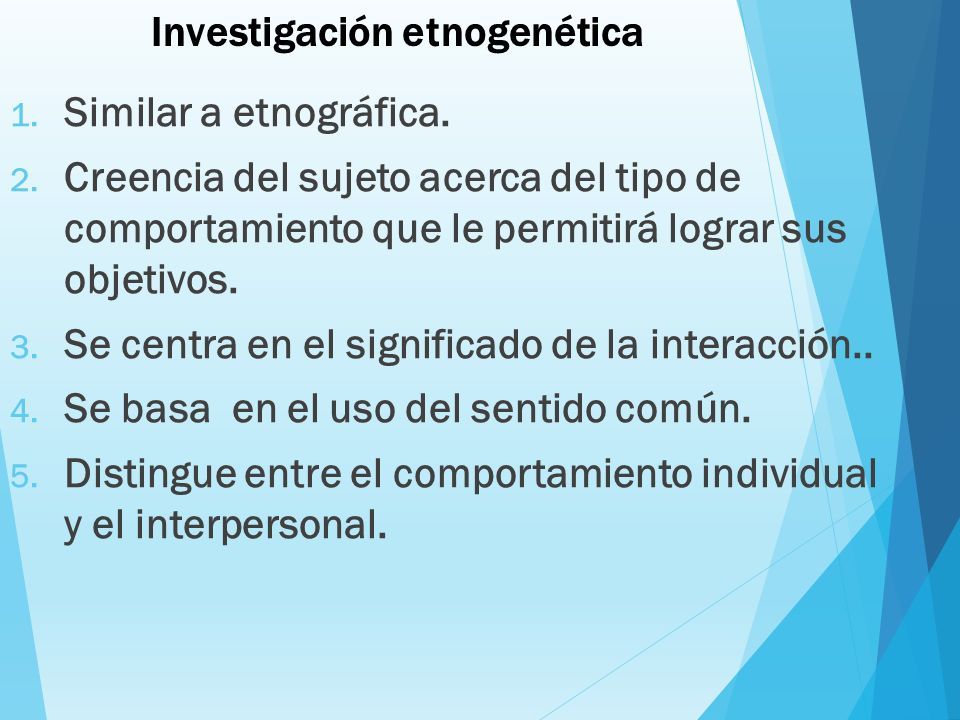 Investigación etnogenética

1. Similar a etnográfica.
2. Creencia del sujeto acerca del tipo de comportamiento que le permitirá lograr sus objetivos.
3. Se centra en el significado de la interacción..
4. Se basa  en el uso del sentido común.
5. Distingue entre el comportamiento individual y el interpersonal.